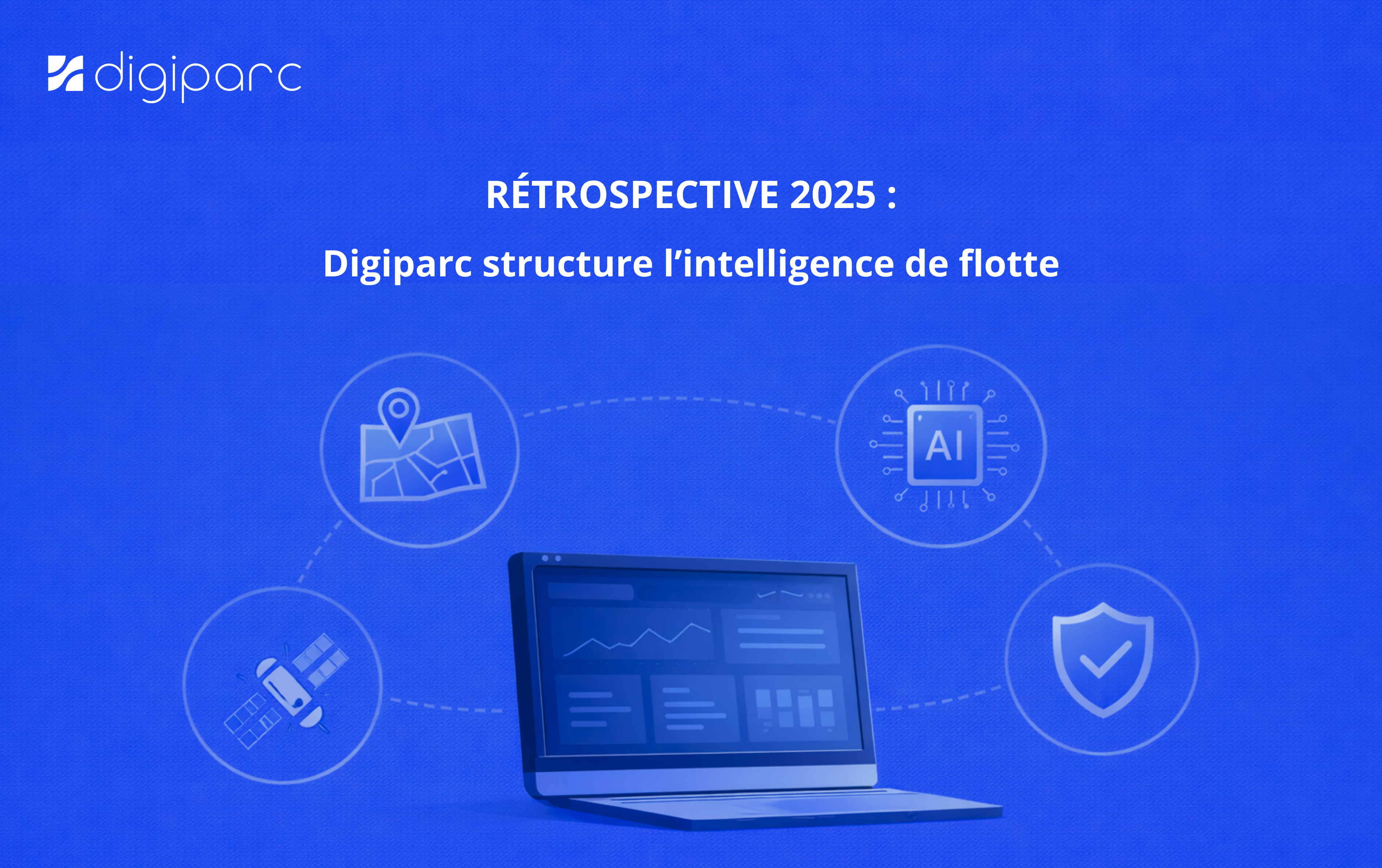 digiparc

RÉTROSPECTIVE 2025 :

Digiparc structure l’intelligence de flotte

AI